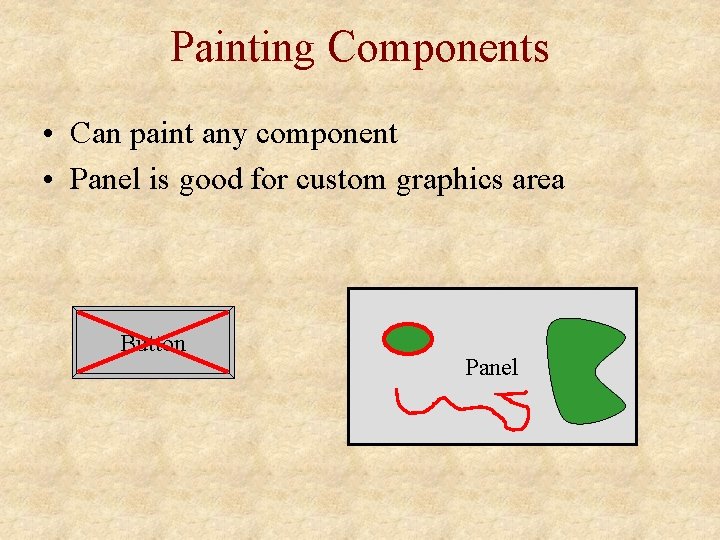 Painting Components

• Can paint any component
• Panel is good for custom graphics area

Button

Panel